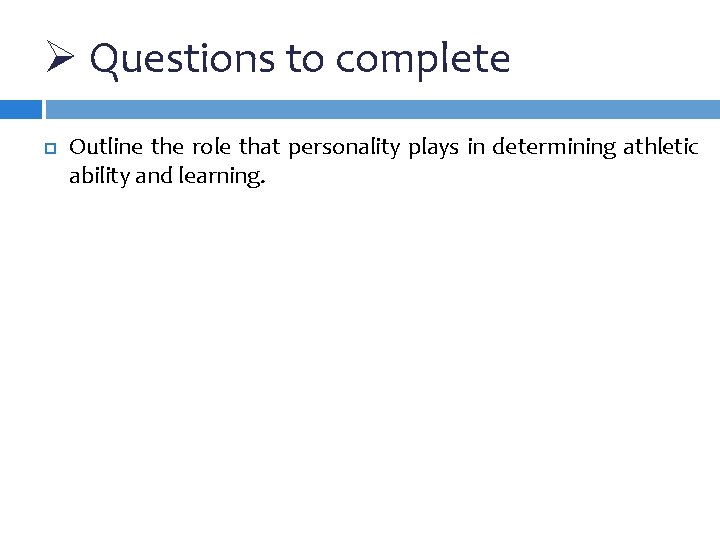 ➢ Questions to complete

Outline the role that personality plays in determining athletic ability and learning.